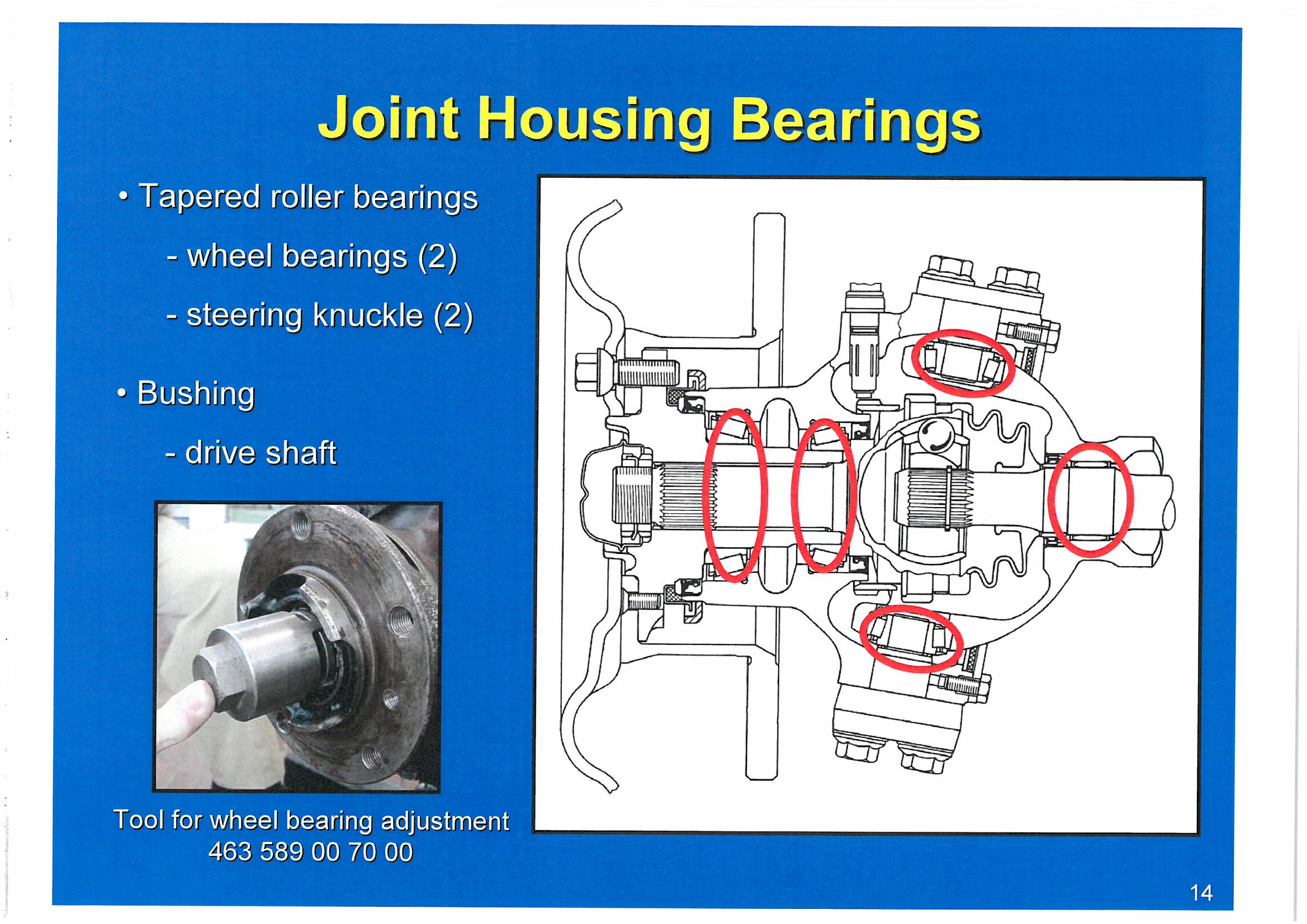 Joint Housing Bearings

• Tapered roller bearings

- wheel bearings (2)

- steering knuckle (2)

• Bushing

- drive shaft

Tool for wheel bearing adjustment
463 589 00 70 00

14